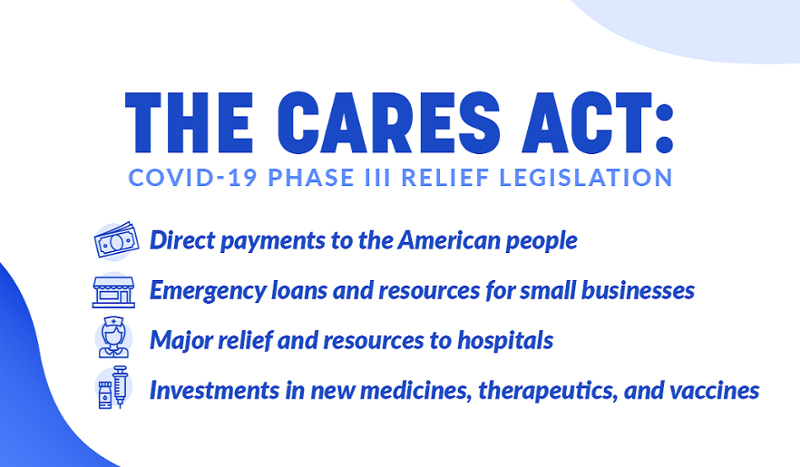 THE CARES ACT:
COVID-19 PHASE III RELIEF LEGISLATION

Direct payments to the American people

Emergency loans and resources for small businesses

Major relief and resources to hospitals

Investments in new medicines, therapeutics, and vaccines